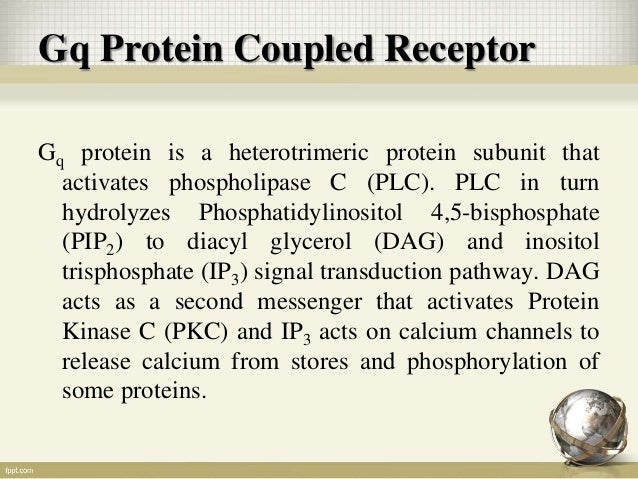 Gq Protein Coupled Receptor

$G_q$ protein is a heterotrimeric protein subunit that activates phospholipase C (PLC). PLC in turn hydrolyzes Phosphatidylinositol 4,5-bisphosphate ($PIP_2$) to diacyl glycerol (DAG) and inositol trisphosphate ($IP_3$) signal transduction pathway. DAG acts as a second messenger that activates Protein Kinase C (PKC) and $IP_3$ acts on calcium channels to release calcium from stores and phosphorylation of some proteins.

fppt.com